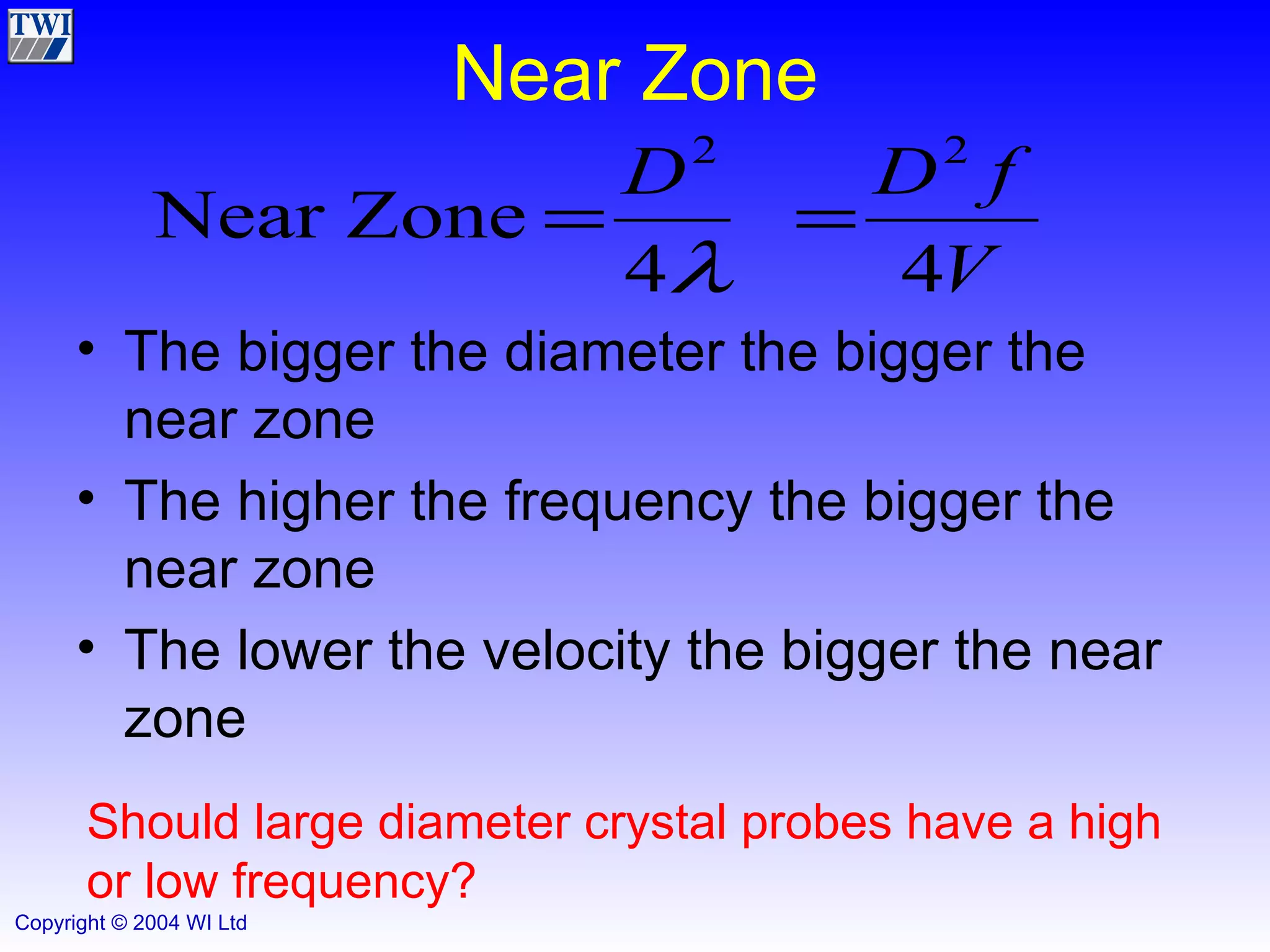 TWI

Near Zone

$\text{Near Zone} = \frac{D^2}{4\lambda} = \frac{D^2 f}{4V}$

• The bigger the diameter the bigger the near zone

• The higher the frequency the bigger the near zone

• The lower the velocity the bigger the near zone

Should large diameter crystal probes have a high or low frequency?

Copyright © 2004 WI Ltd